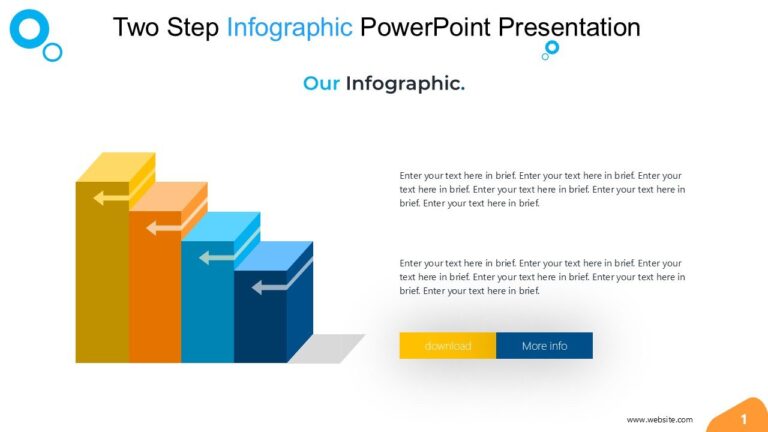 Two Step Infographic PowerPoint Presentation

Our Infographic.

Enter your text here in brief. Enter your text here in brief. Enter your text here in brief. Enter your text here in brief. Enter your text here in brief. Enter your text here in brief.

Enter your text here in brief. Enter your text here in brief. Enter your text here in brief. Enter your text here in brief. Enter your text here in brief. Enter your text here in brief.

download

More info

www.website.com

1